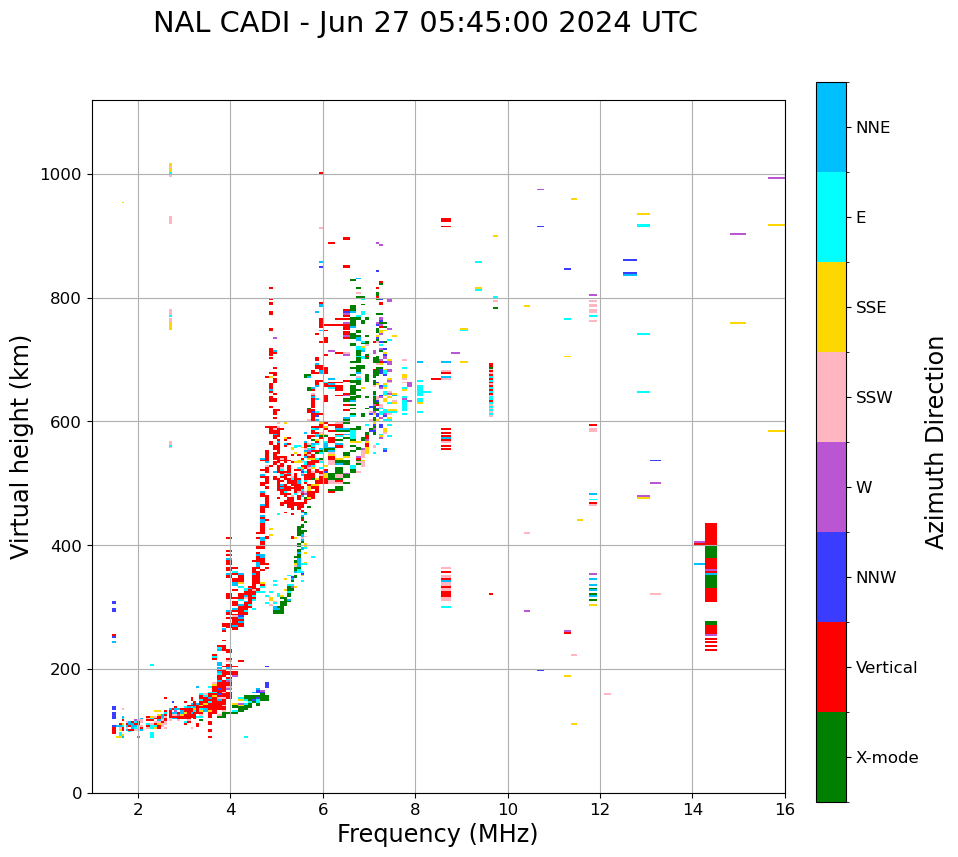 NAL CADI - Jun 27 05:45:00 2024 UTC

Virtual height (km)

1000
800
600
400
200
0

2
4
6
8
10
12
14
16

Frequency (MHz)

NNE
E
SSE
SSW
W
NNW
Vertical
X-mode

Azimuth Direction